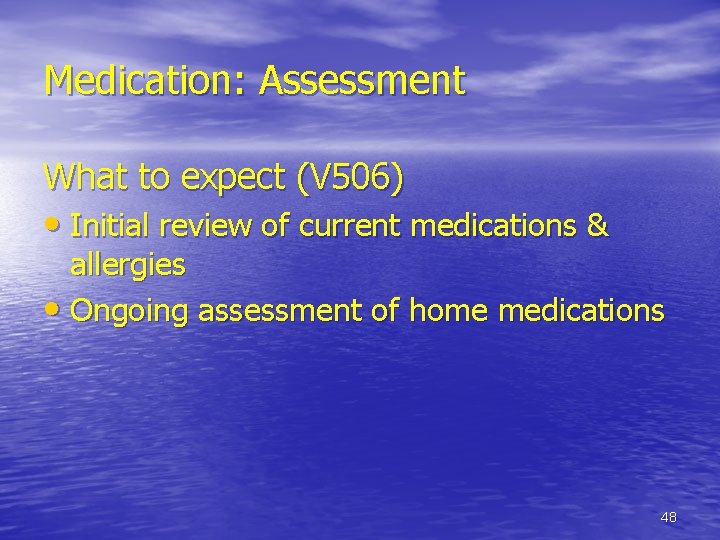 Medication: Assessment

What to expect (V506)

• Initial review of current medications & allergies
• Ongoing assessment of home medications

48